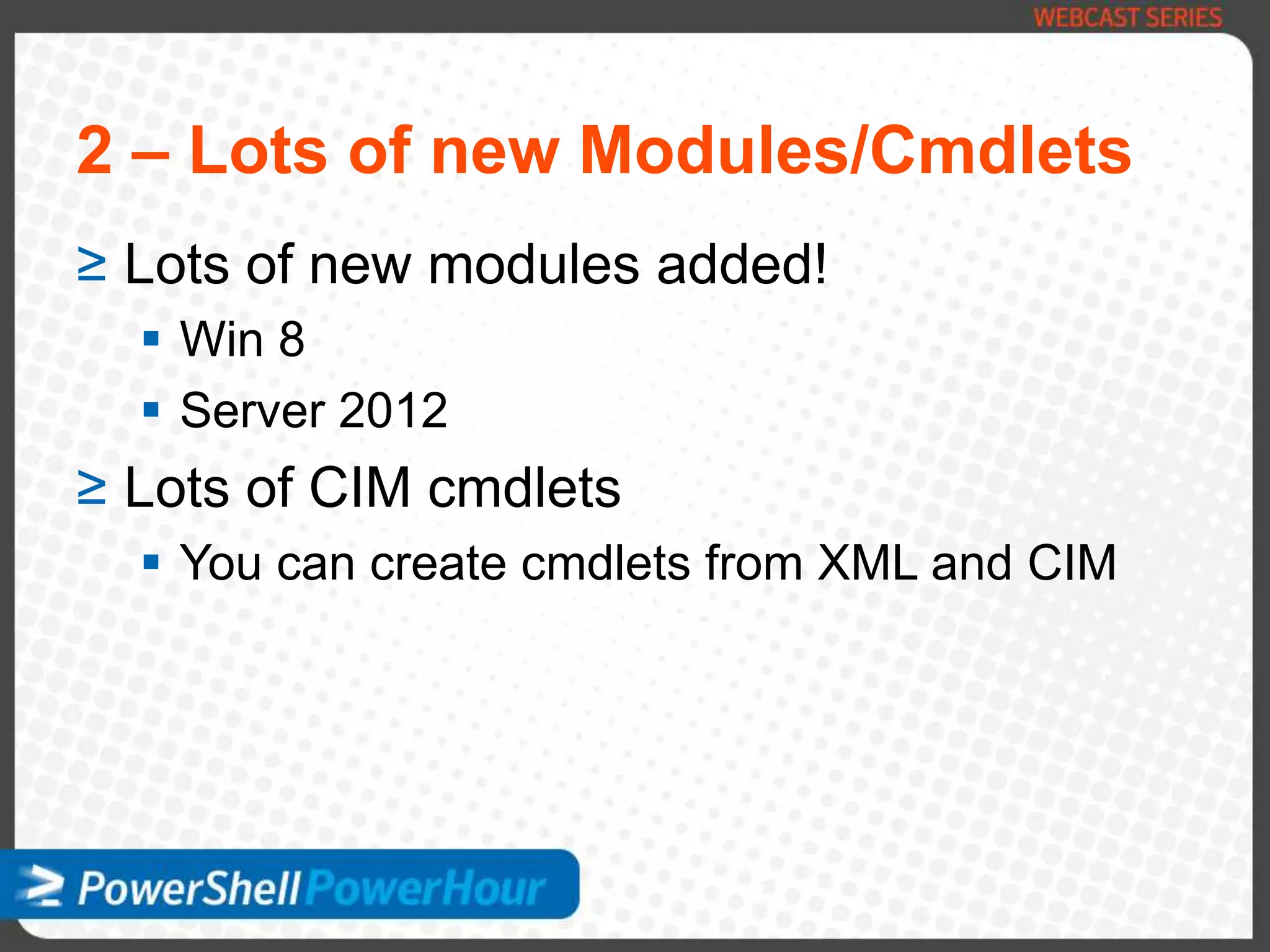 WEBCAST SERIES

2 – Lots of new Modules/Cmdlets

≥ Lots of new modules added!
▪ Win 8
▪ Server 2012
≥ Lots of CIM cmdlets
▪ You can create cmdlets from XML and CIM

PowerShell PowerHour